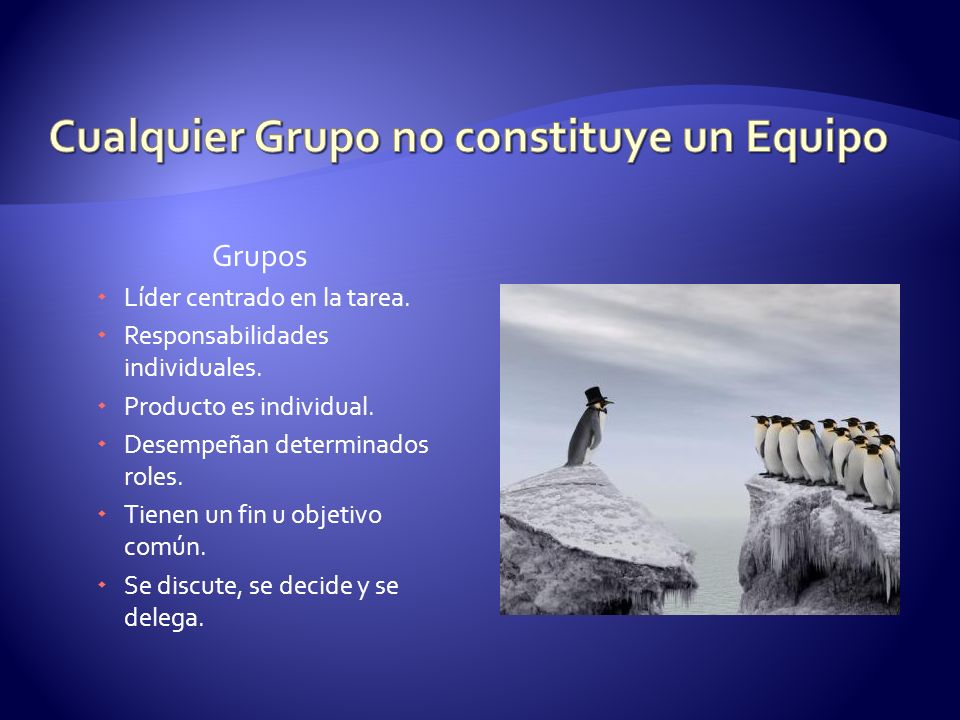 Cualquier Grupo no constituye un Equipo

Grupos

- Líder centrado en la tarea.
- Responsabilidades individuales.
- Producto es individual.
- Desempeñan determinados roles.
- Tienen un fin u objetivo común.
- Se discute, se decide y se delega.